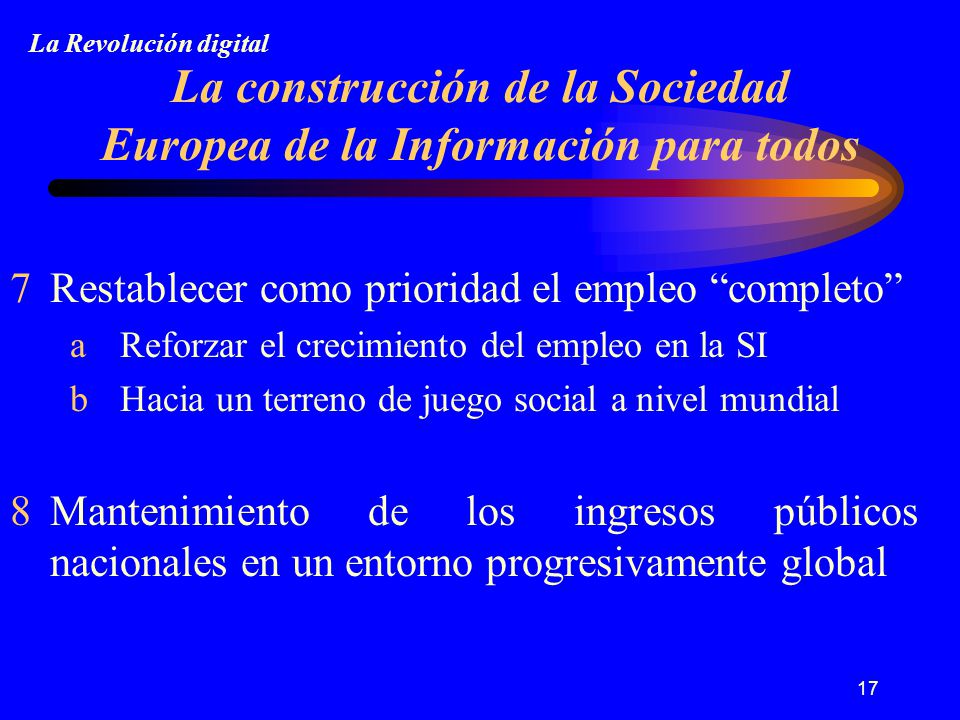 La Revolución digital

La construcción de la Sociedad Europea de la Información para todos

7 Restablecer como prioridad el empleo “completo”

a Reforzar el crecimiento del empleo en la SI

b Hacia un terreno de juego social a nivel mundial

8 Mantenimiento de los ingresos públicos nacionales en un entorno progresivamente global

17